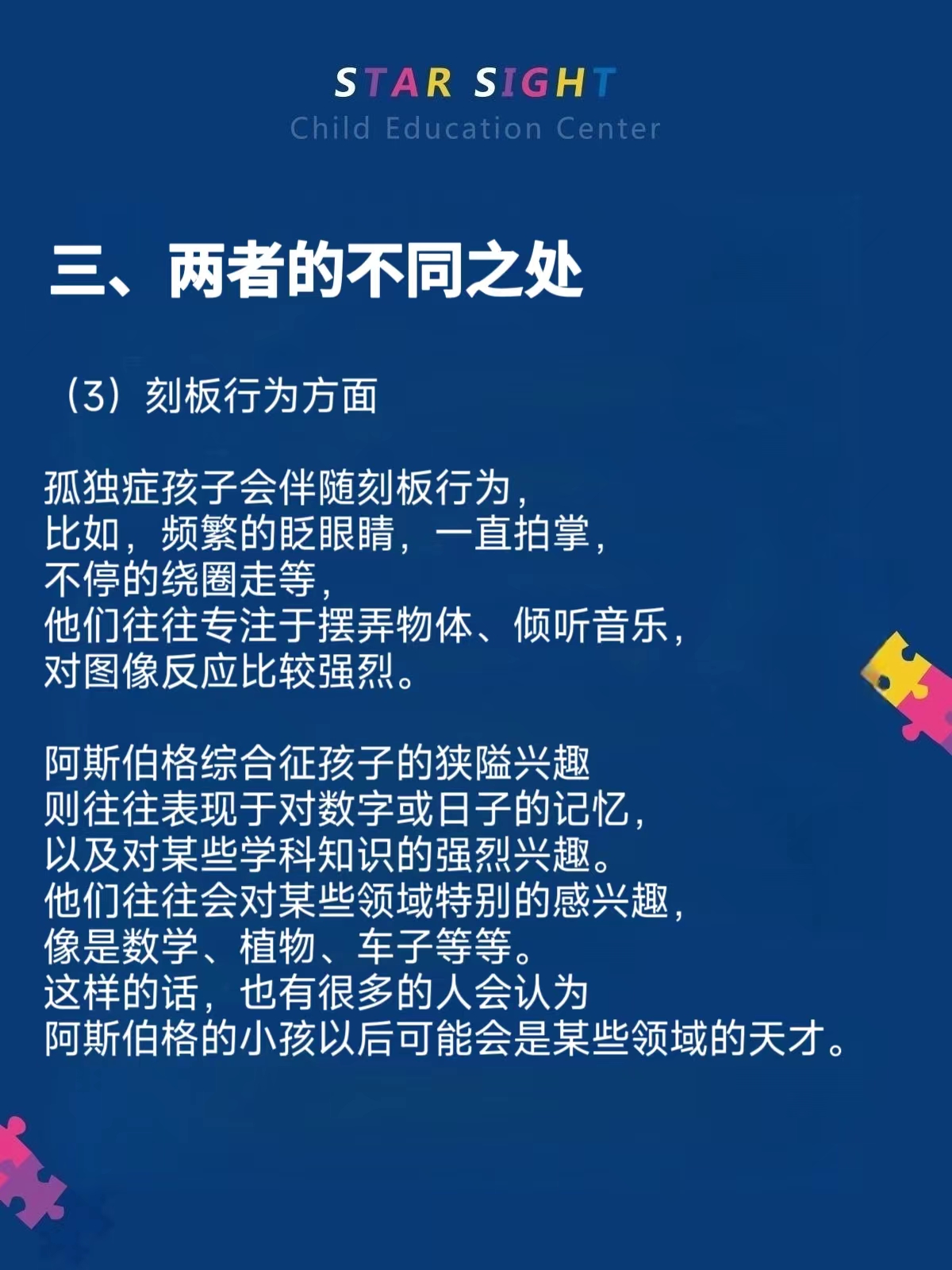 STAR SIGHT
Child Education Center

三、两者的不同之处

（3）刻板行为方面

孤独症孩子会伴随刻板行为，
比如，频繁的眨眼睛，一直拍掌，
不停的绕圈走等，
他们往往专注于摆弄物体、倾听音乐，
对图像反应比较强烈。

阿斯伯格综合征孩子的狭隘兴趣
则往往表现于对数字或日子的记忆，
以及对某些学科知识的强烈兴趣。
他们往往会对某些领域特别的感兴趣，
像是数学、植物、车子等等。
这样的话，也有很多的人会认为
阿斯伯格的小孩以后可能会是某些领域的天才。